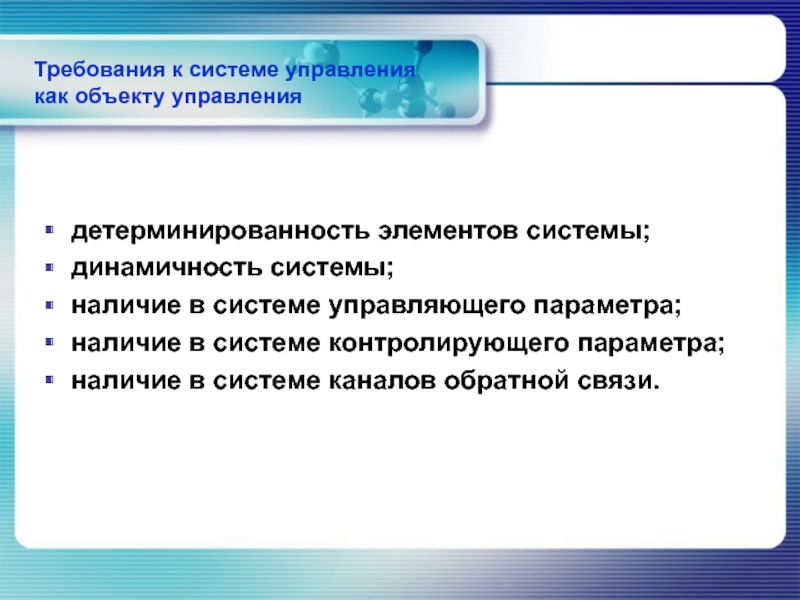 Требования к системе управления как объекту управления

- детерминированность элементов системы;
- динамичность системы;
- наличие в системе управляющего параметра;
- наличие в системе контролирующего параметра;
- наличие в системе каналов обратной связи.